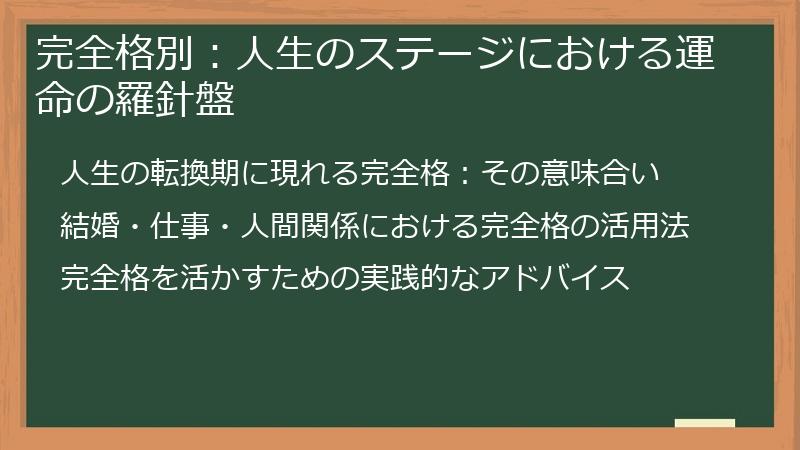 完全格別：人生のステージにおける運命の羅針盤

人生の転換期に現れる完全格：その意味合い

結婚・仕事・人間関係における完全格の活用法

完全格を活かすための実践的なアドバイス